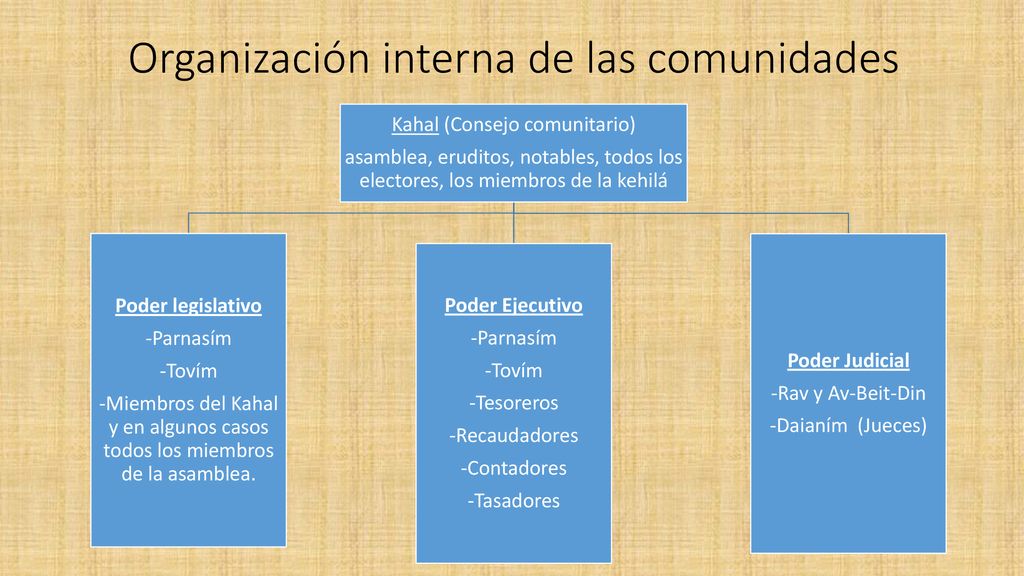 Organización interna de las comunidades

Kahal (Consejo comunitario)
asamblea, eruditos, notables, todos los electores, los miembros de la kehilá

Poder legislativo
-Parnasím
-Tovím
-Miembros del Kahal y en algunos casos todos los miembros de la asamblea.

Poder Ejecutivo
-Parnasím
-Tovím
-Tesoreros
-Recaudadores
-Contadores
-Tasadores

Poder Judicial
-Rav y Av-Beit-Din
-Daianím (Jueces)